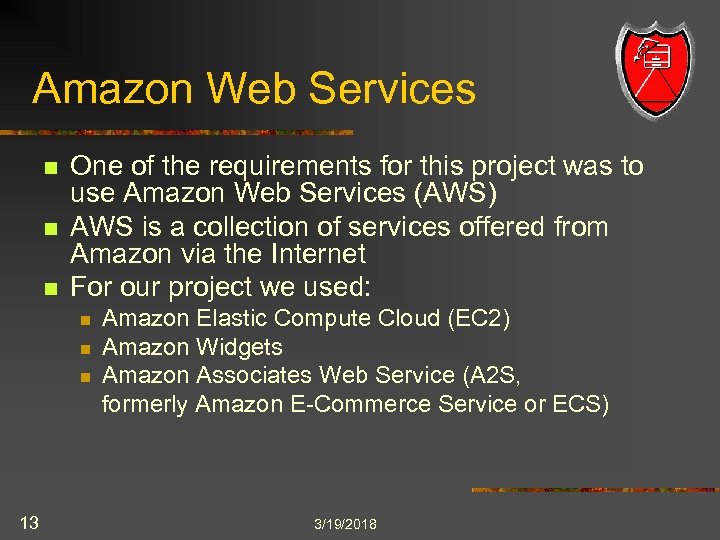 Amazon Web Services

- One of the requirements for this project was to use Amazon Web Services (AWS)
- AWS is a collection of services offered from Amazon via the Internet
- For our project we used:
  - Amazon Elastic Compute Cloud (EC2)
  - Amazon Widgets
  - Amazon Associates Web Service (A2S, formerly Amazon E-Commerce Service or ECS)

13

3/19/2018